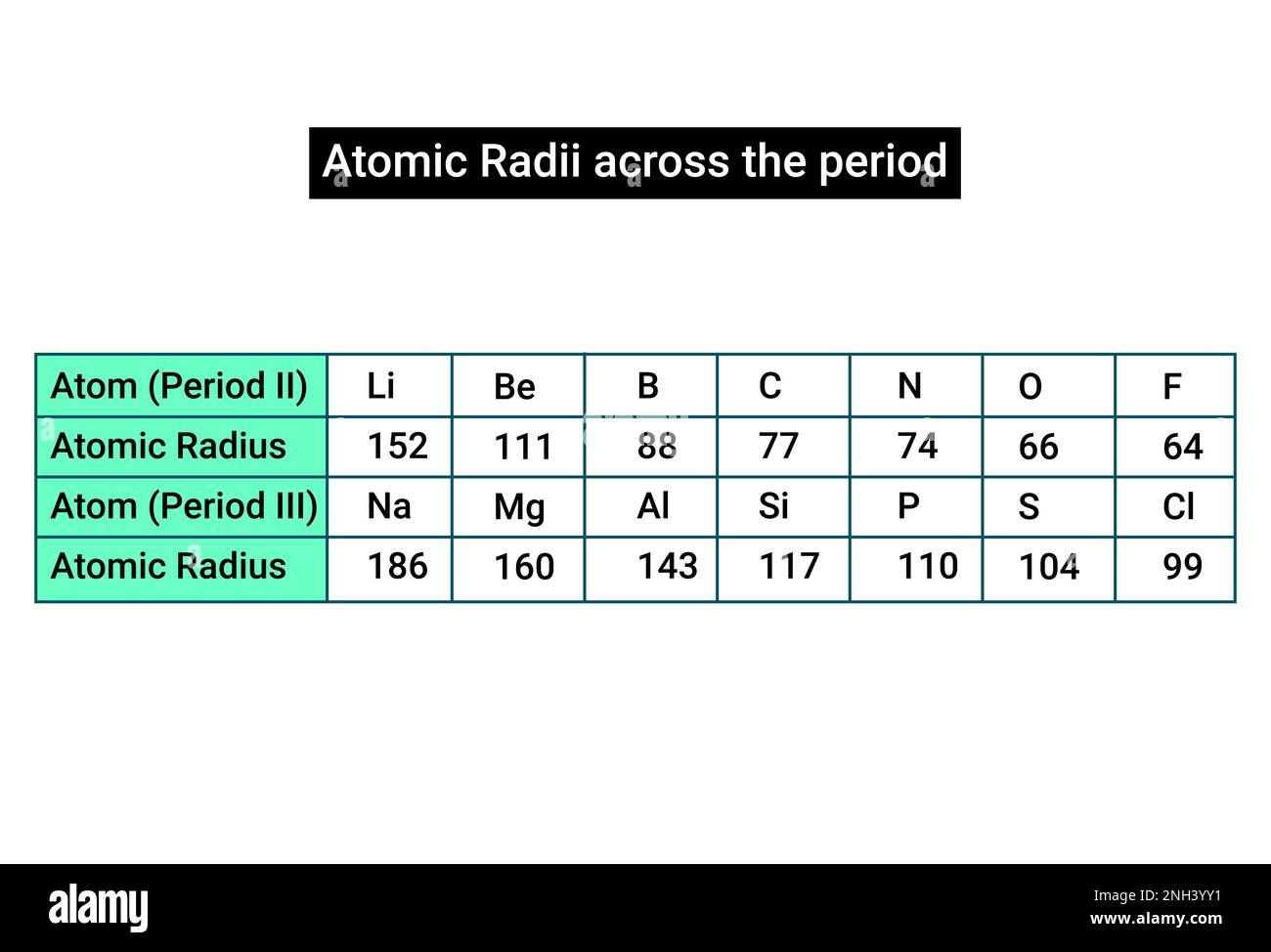 Atomic Radii across the period

| Atom (Period II) | Li | Be | B | C | N | O | F |
|---|---|---|---|---|---|---|---|
| Atomic Radius | 152 | 111 | 88 | 77 | 74 | 66 | 64 |
| Atom (Period III) | Na | Mg | Al | Si | P | S | Cl |
| Atomic Radius | 186 | 160 | 143 | 117 | 110 | 104 | 99 |

alamy

Image ID: 2NH3YY1
www.alamy.com